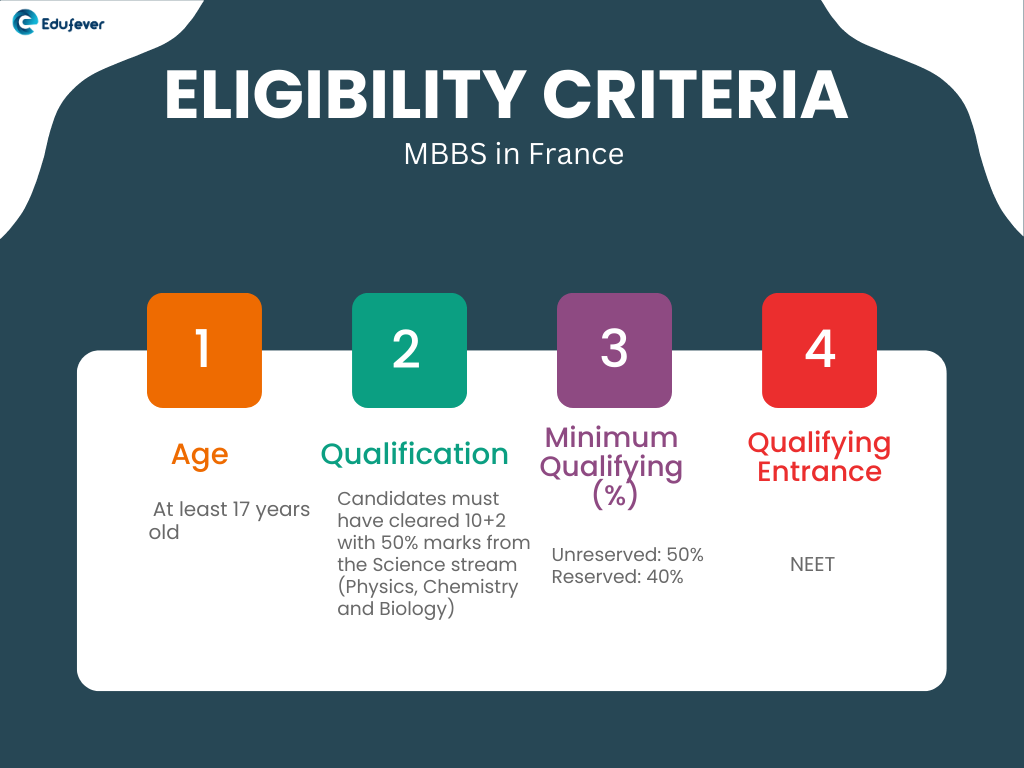 Edufever

ELIGIBILITY CRITERIA

MBBS in France

1

Age

At least 17 years old

2

Qualification

Candidates must have cleared 10+2 with 50% marks from the Science stream (Physics, Chemistry and Biology)

3

Minimum Qualifying (%)

Unreserved: 50%
Reserved: 40%

4

Qualifying Entrance

NEET